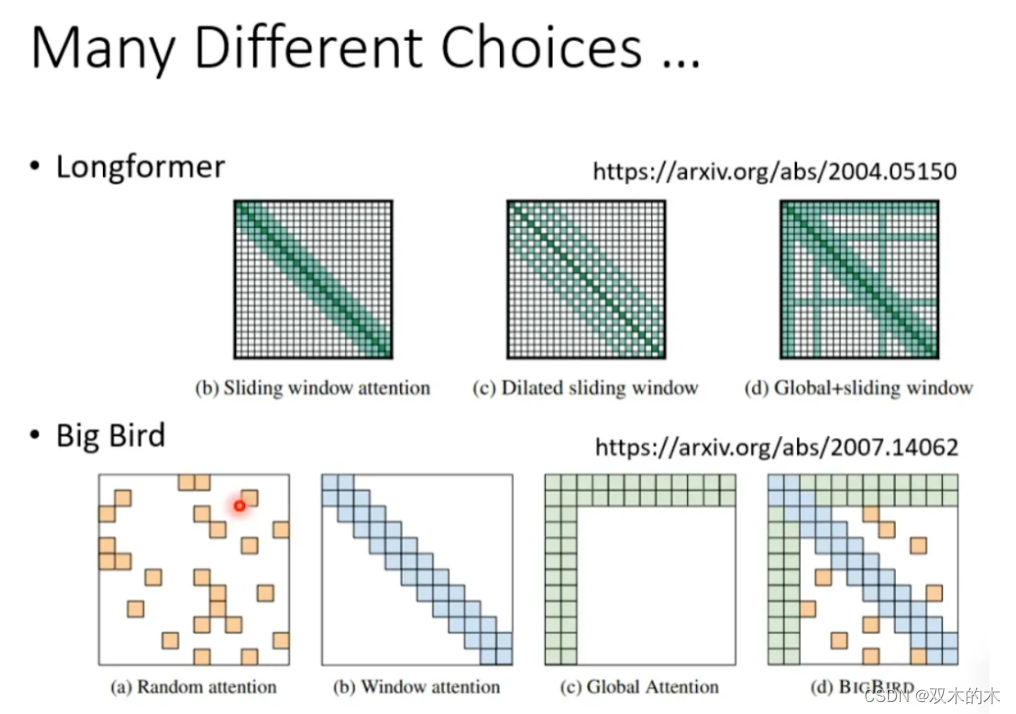 Many Different Choices …

• Longformer

https://arxiv.org/abs/2004.05150

(b) Sliding window attention

(c) Dilated sliding window

(d) Global+sliding window

• Big Bird

https://arxiv.org/abs/2007.14062

(a) Random attention

(b) Window attention

(c) Global Attention

(d) BIGBIRD

CSDN @双木的木